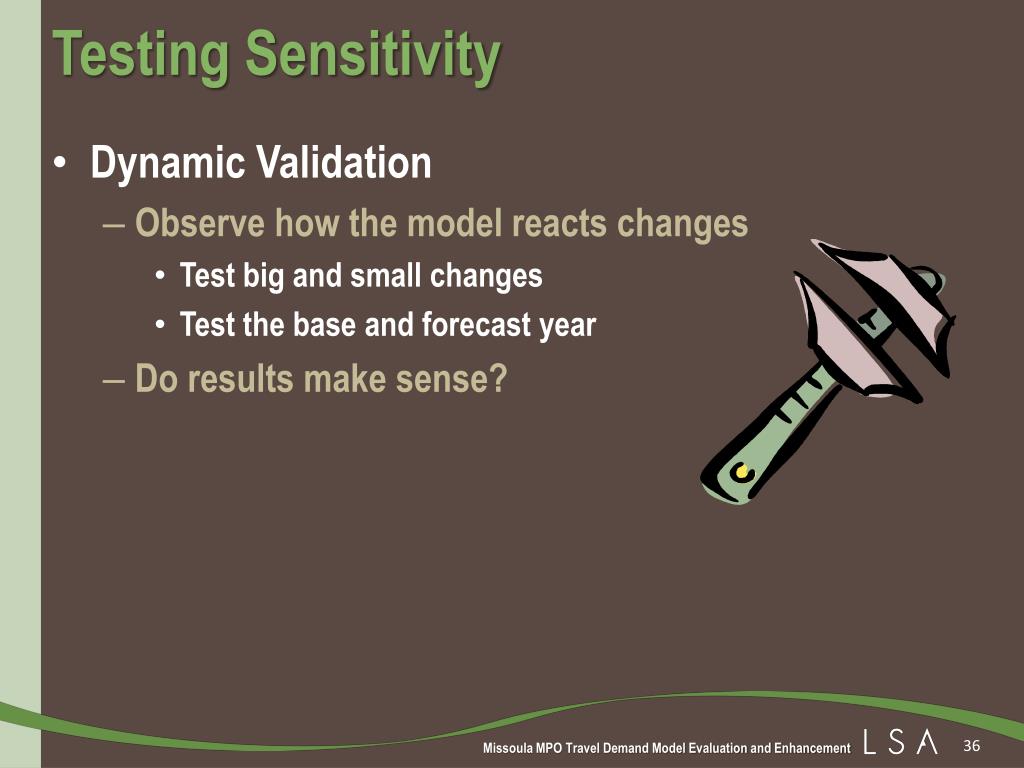 Testing Sensitivity

• Dynamic Validation

– Observe how the model reacts changes

• Test big and small changes

• Test the base and forecast year

– Do results make sense?

Missoula MPO Travel Demand Model Evaluation and Enhancement LSA 36